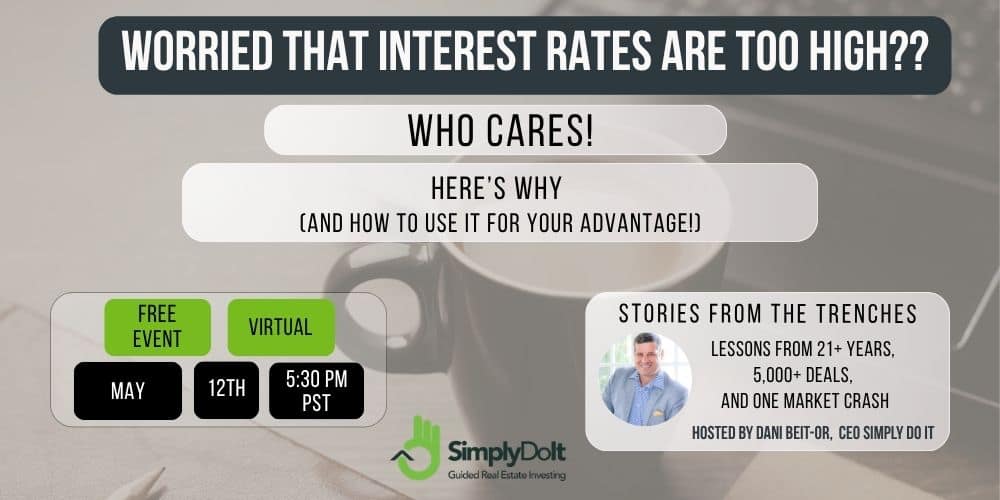 WORRIED THAT INTEREST RATES ARE TOO HIGH??

WHO CARES!

HERE'S WHY
(AND HOW TO USE IT FOR YOUR ADVANTAGE!)

FREE EVENT

VIRTUAL

MAY

12TH

5:30 PM PST

STORIES FROM THE TRENCHES

LESSONS FROM 21+ YEARS, 5,000+ DEALS, AND ONE MARKET CRASH

HOSTED BY DANI BEIT-OR, CEO SIMPLY DO IT

SimplyDoIt
Guided Real Estate Investing